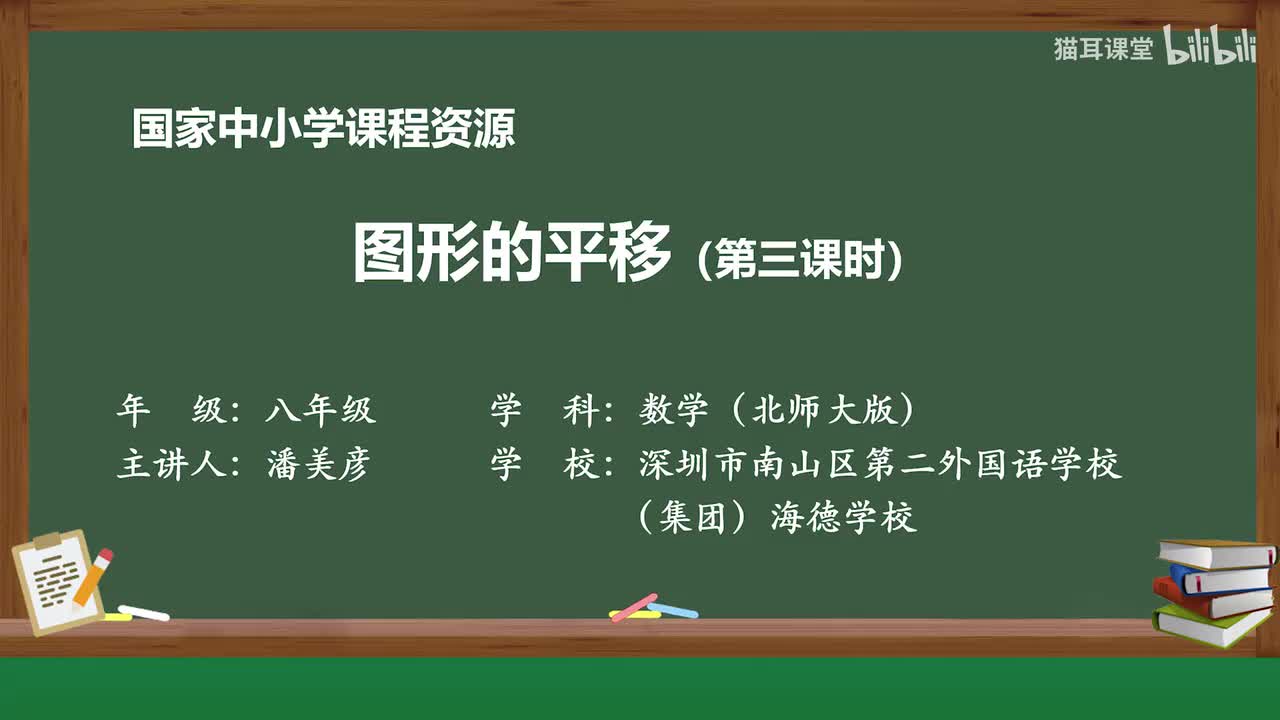 猫耳课堂 bilibili

国家中小学课程资源

图形的平移（第三课时）

年　级：八年级　　学　科：数学（北师大版）
主讲人：潘美彦　　学　校：深圳市南山区第二外国语学校（集团）海德学校